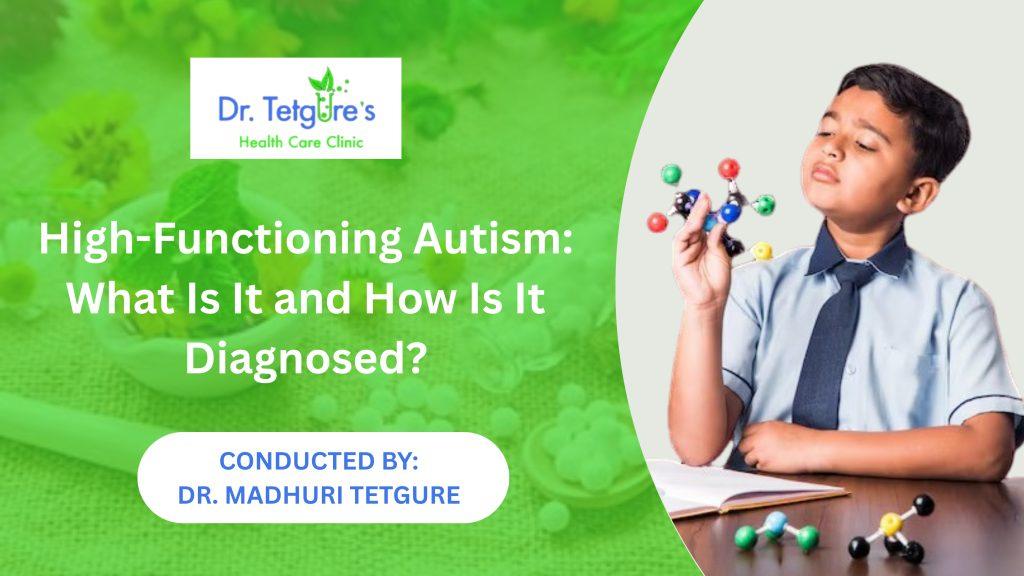 Dr. Tetgure's
Health Care Clinic

High-Functioning Autism: What Is It and How Is It Diagnosed?

CONDUCTED BY:
DR. MADHURI TETGURE